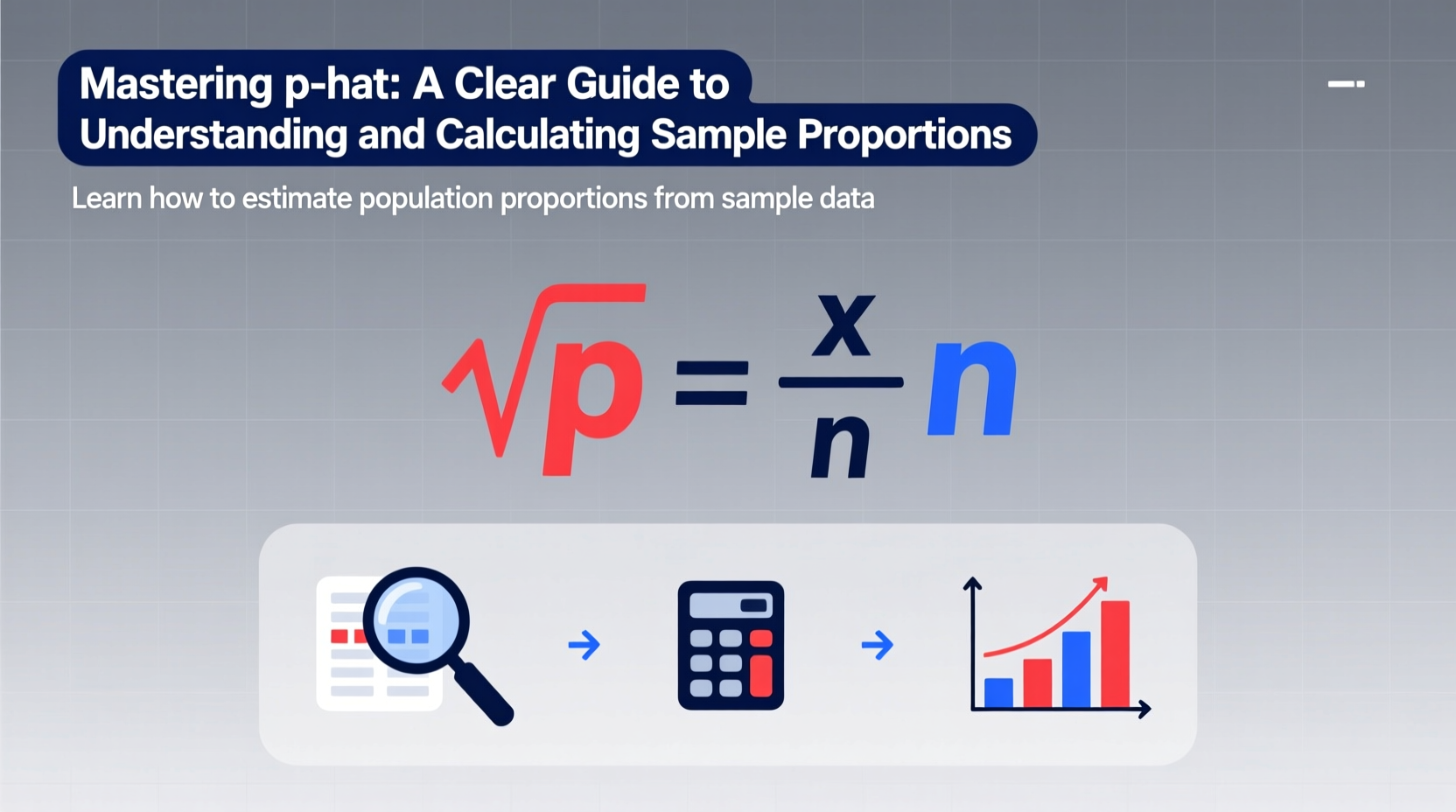 Mastering p-hat: A Clear Guide to Understanding and Calculating Sample Proportions

Learn how to estimate population proportions from sample data

$\sqrt{p} = \frac{x}{n} n$